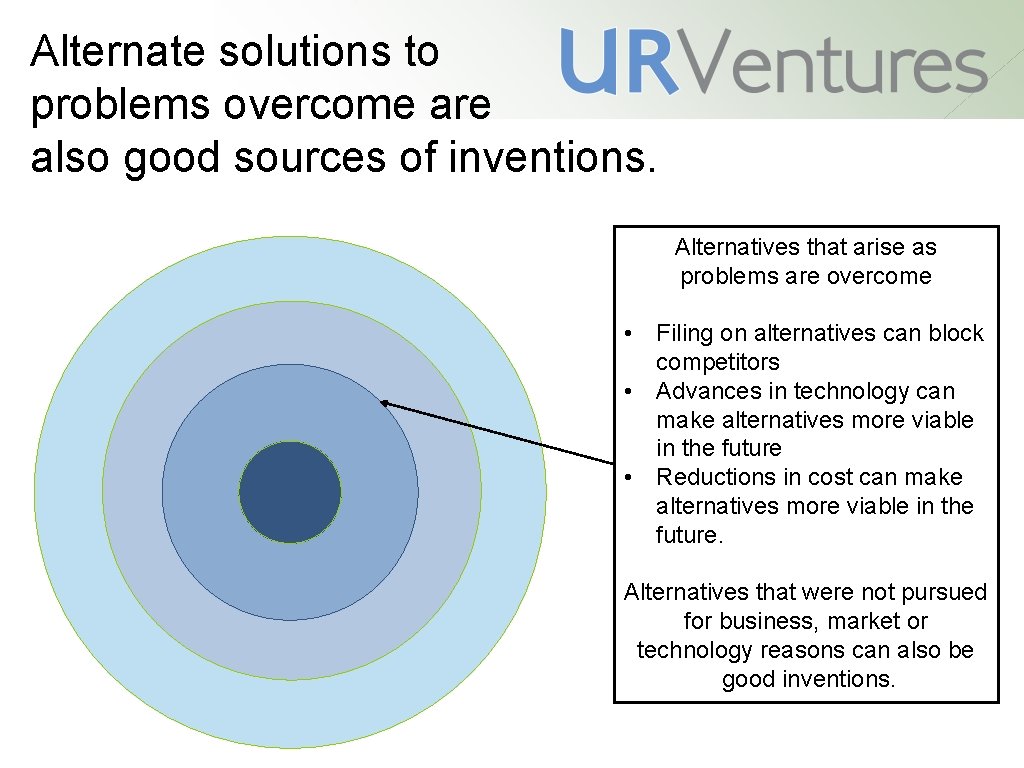 Alternate solutions to problems overcome are also good sources of inventions.

URVentures

Alternatives that arise as problems are overcome

• Filing on alternatives can block competitors
• Advances in technology can make alternatives more viable in the future
• Reductions in cost can make alternatives more viable in the future.

Alternatives that were not pursued for business, market or technology reasons can also be good inventions.